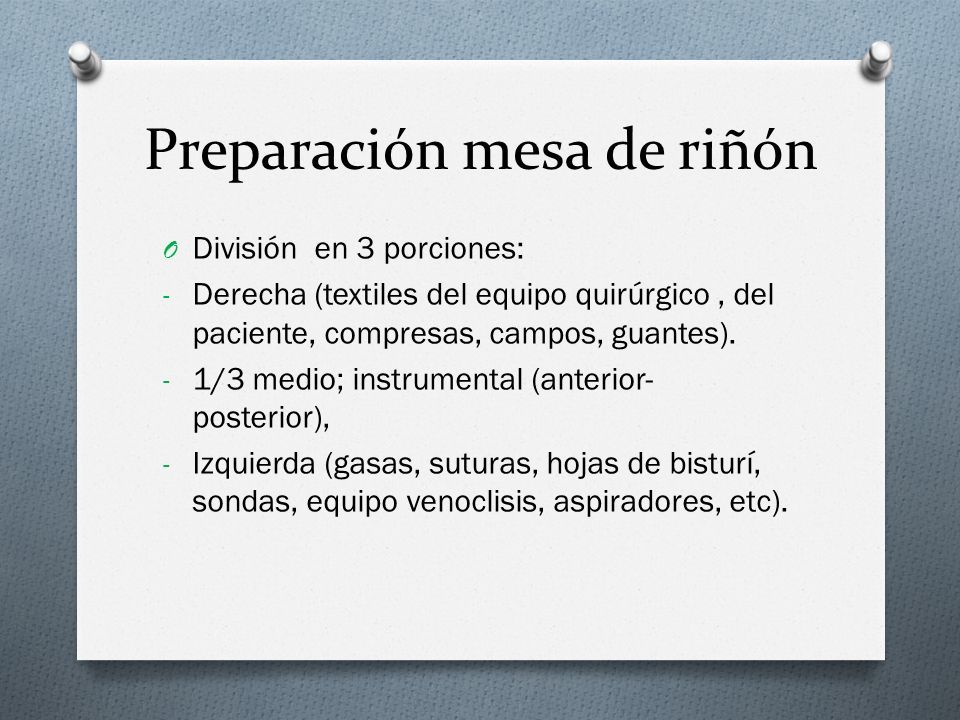 Preparación mesa de riñón

O División en 3 porciones:

- Derecha (textiles del equipo quirúrgico , del paciente, compresas, campos, guantes).

- 1/3 medio; instrumental (anterior-posterior),

- Izquierda (gasas, suturas, hojas de bisturí, sondas, equipo venoclisis, aspiradores, etc).